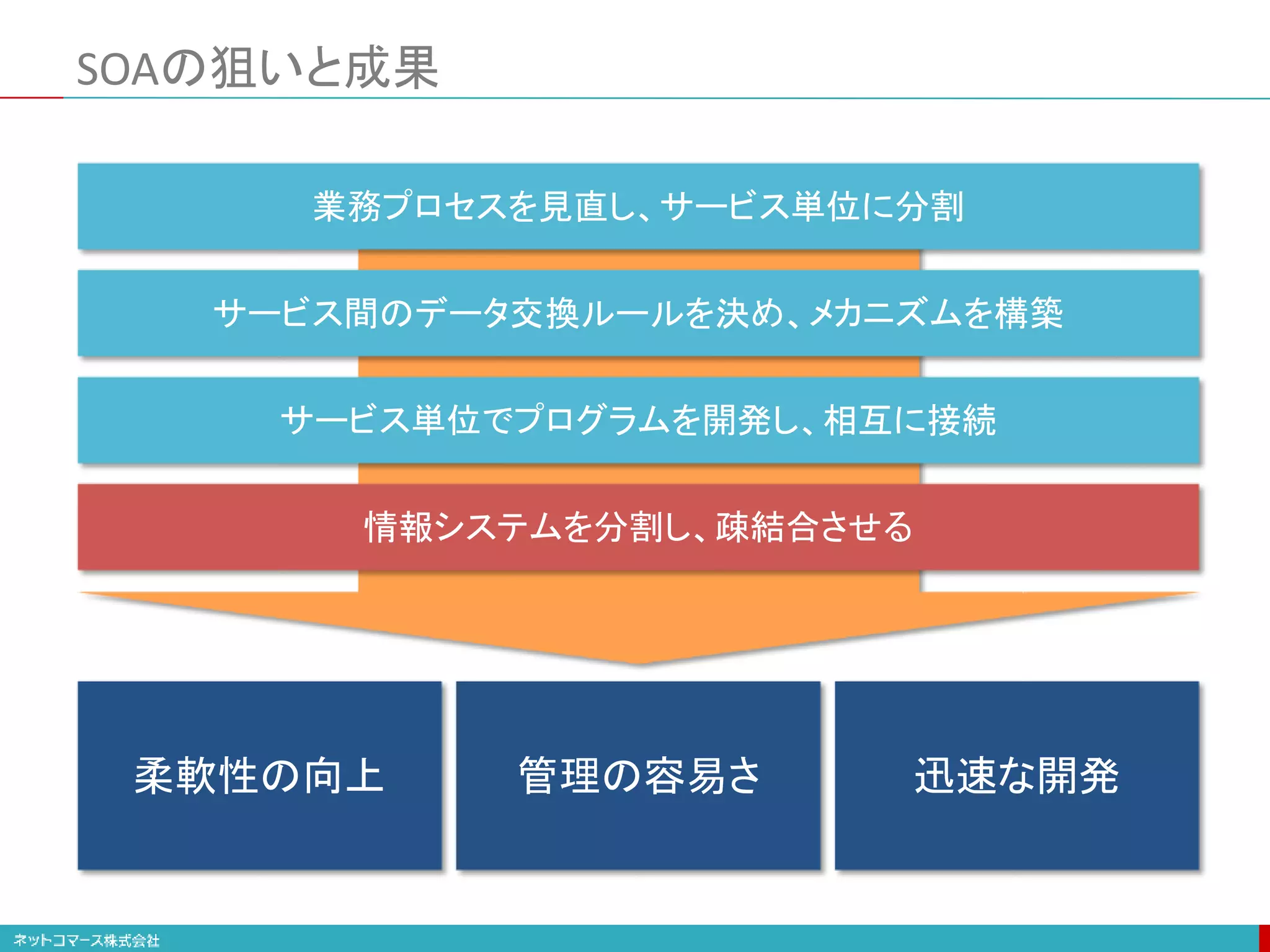 SOAの狙いと成果

業務プロセスを見直し、サービス単位に分割

サービス間のデータ交換ルールを決め、メカニズムを構築

サービス単位でプログラムを開発し、相互に接続

情報システムを分割し、疎結合させる

柔軟性の向上

管理の容易さ

迅速な開発

ネットコマース株式会社